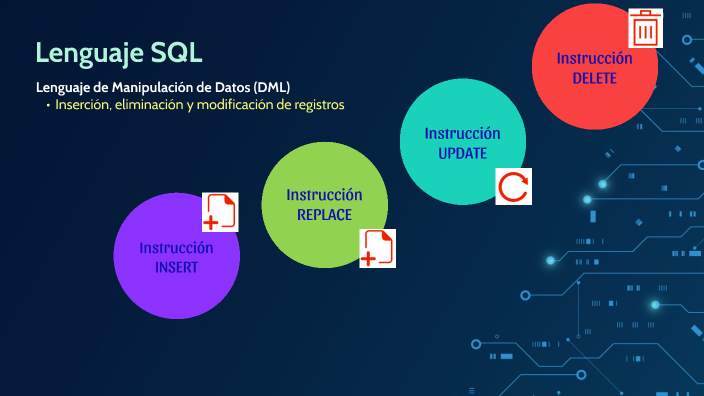 Lenguaje SQL

Lenguaje de Manipulación de Datos (DML)
• Inserción, eliminación y modificación de registros

Instrucción INSERT

Instrucción REPLACE

Instrucción UPDATE

Instrucción DELETE